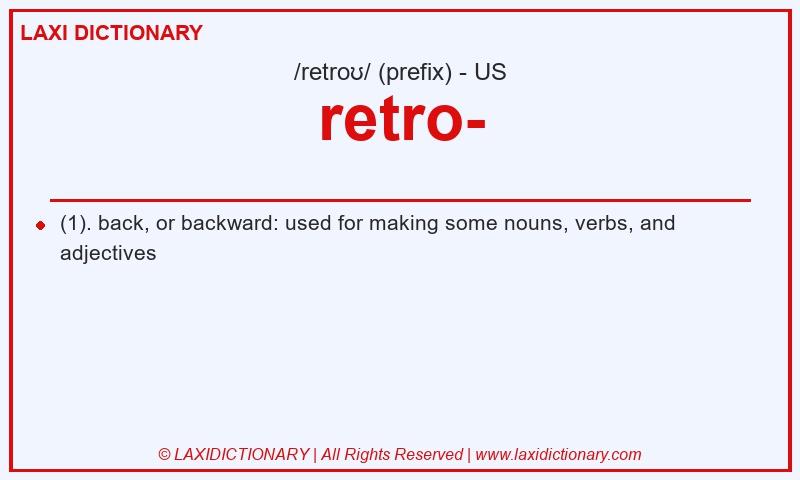 LAXI DICTIONARY

/retroʊ/ (prefix) - US

retro-

(1). back, or backward: used for making some nouns, verbs, and adjectives

© LAXIDICTIONARY | All Rights Reserved | www.laxidictionary.com